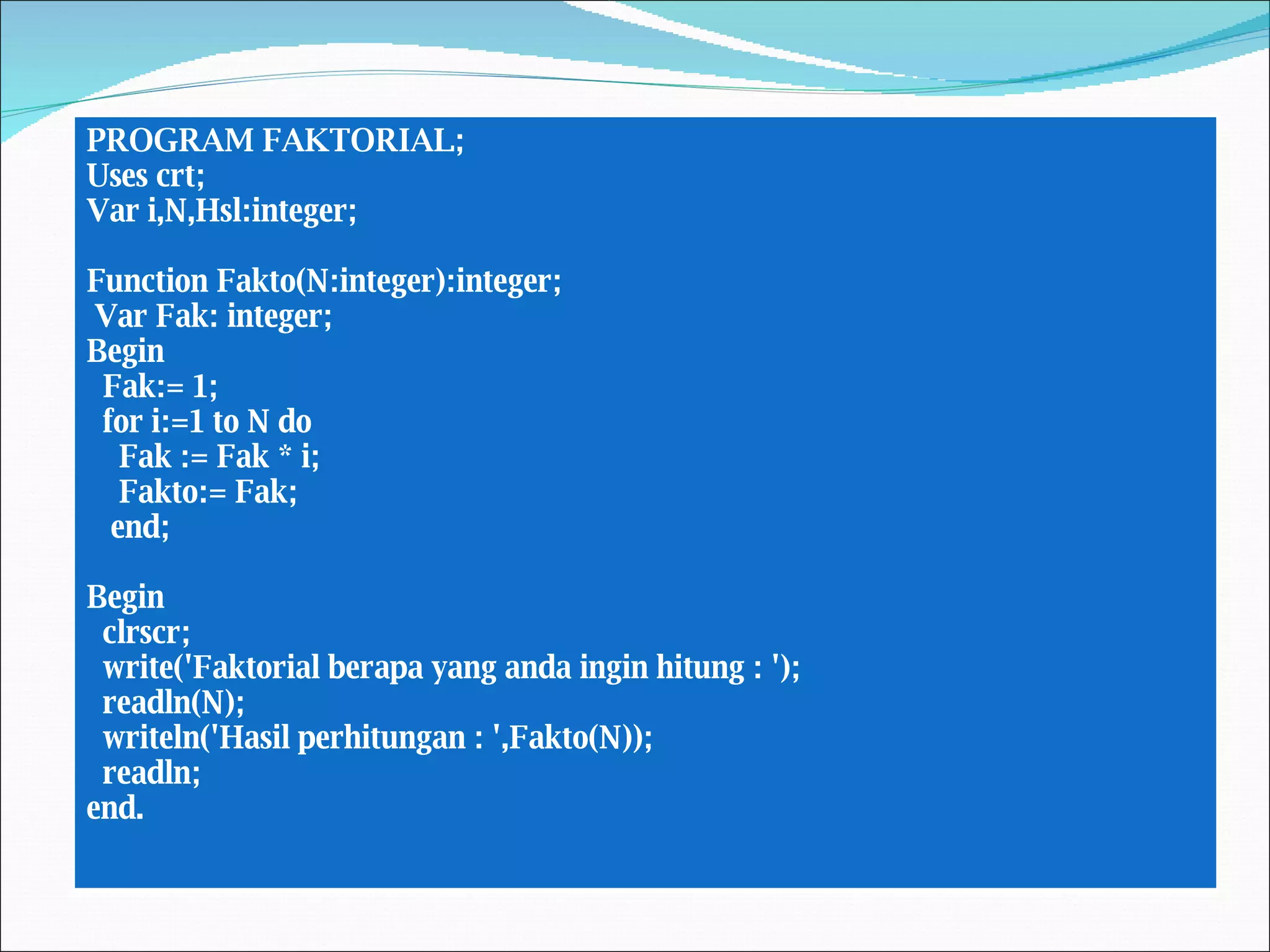 PROGRAM FAKTORIAL;
Uses crt;
Var i,N,Hsl:integer;

Function Fakto(N:integer):integer;
 Var Fak: integer;
Begin
  Fak:= 1;
  for i:=1 to N do
    Fak := Fak * i;
    Fakto:= Fak;
   end;

Begin
  clrscr;
  write('Faktorial berapa yang anda ingin hitung : ');
  readln(N);
  writeln('Hasil perhitungan : ',Fakto(N));
  readln;
end.